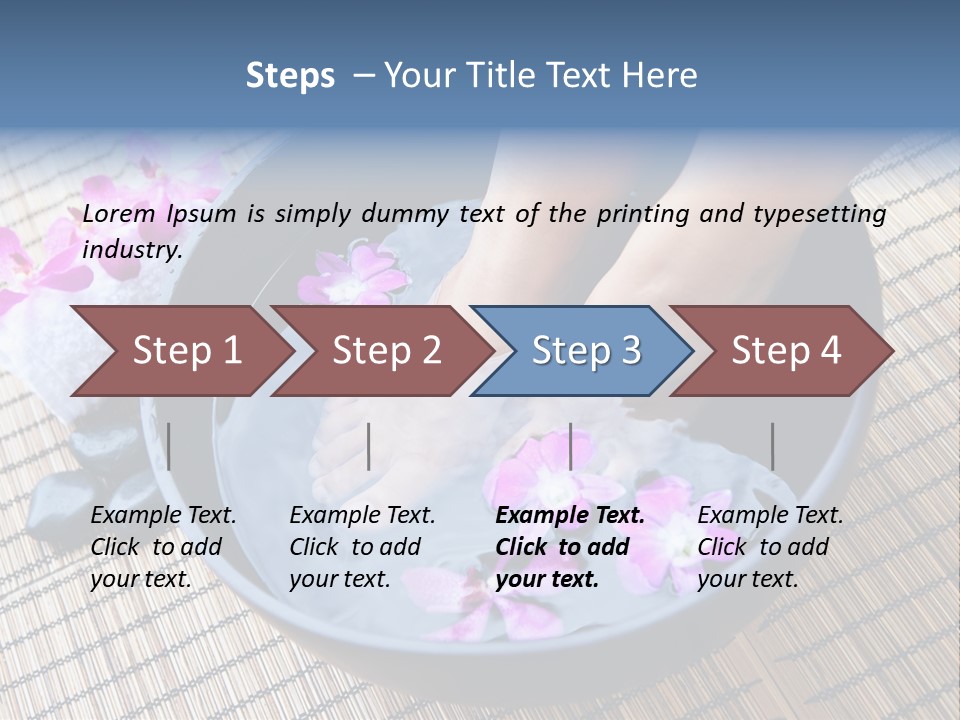 Steps – Your Title Text Here

Lorem Ipsum is simply dummy text of the printing and typesetting industry.

Step 1

Step 2

Step 3

Step 4

Example Text. Click to add your text.

Example Text. Click to add your text.

Example Text. Click to add your text.

Example Text. Click to add your text.